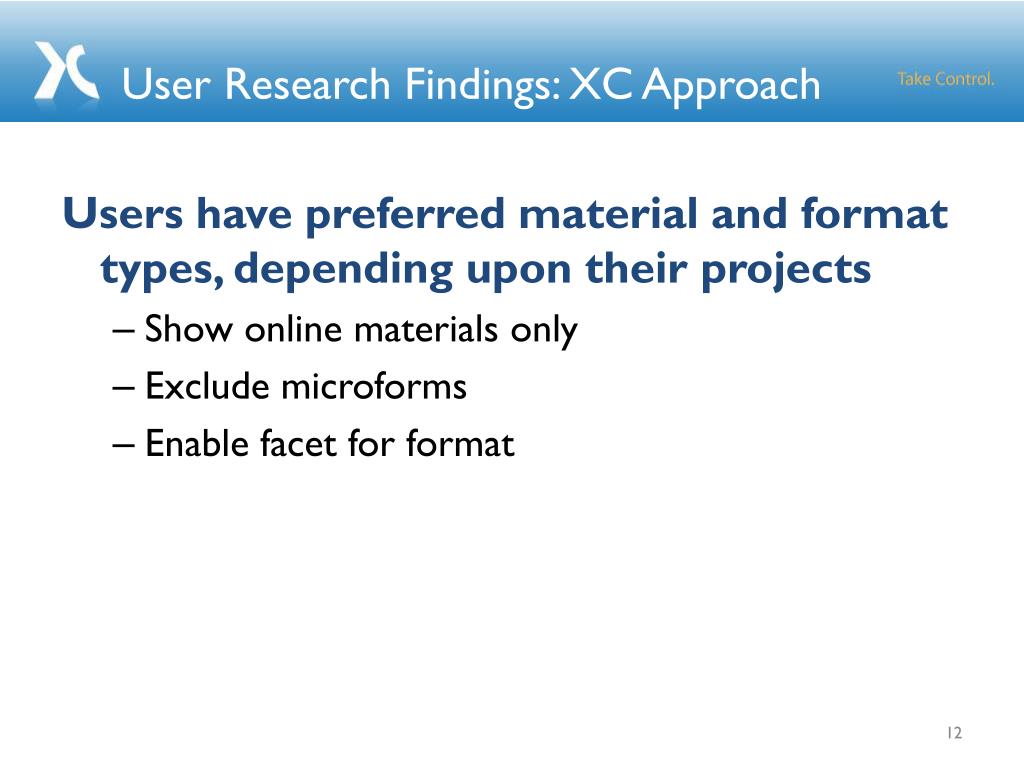 User Research Findings: XC Approach

Take Control.

Users have preferred material and format types, depending upon their projects

– Show online materials only

– Exclude microforms

– Enable facet for format

12